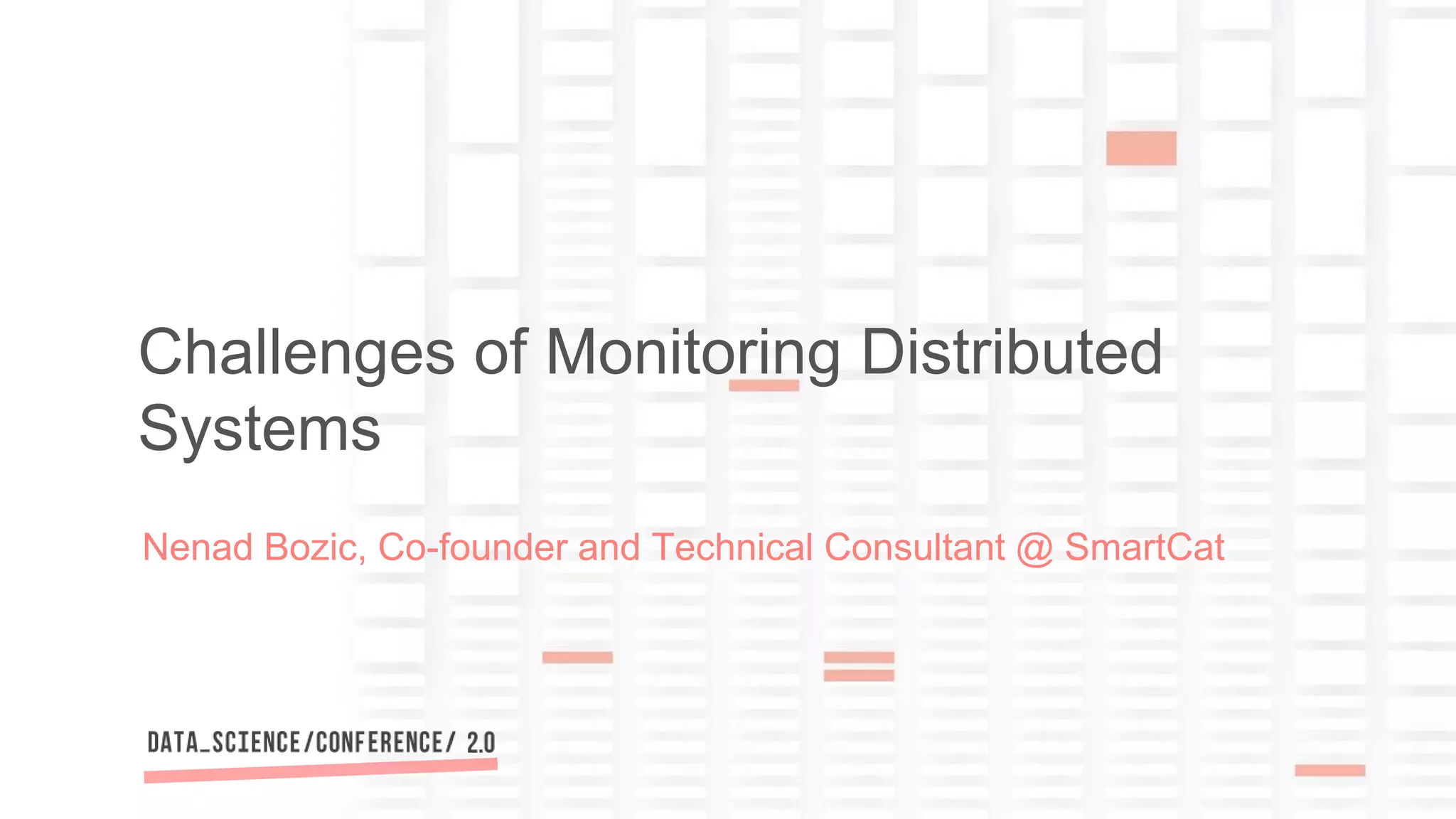 Challenges of Monitoring Distributed Systems

Nenad Bozic, Co-founder and Technical Consultant @ SmartCat

DATA_SCIENCE/CONFERENCE/ 2.0